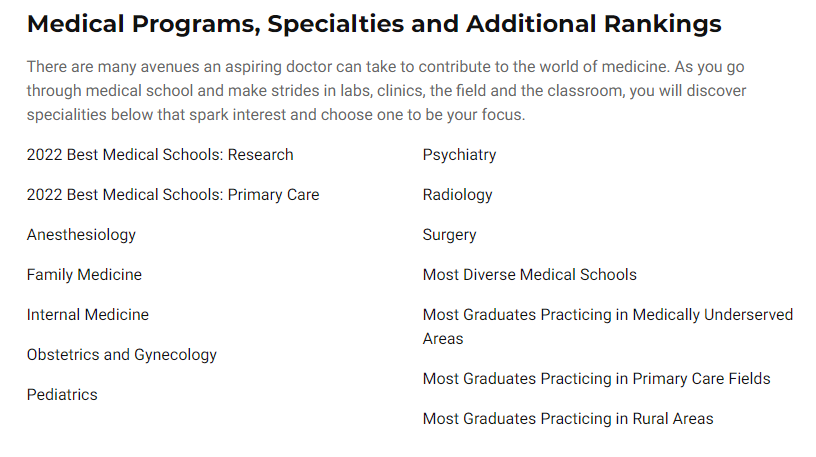 Medical Programs, Specialties and Additional Rankings

There are many avenues an aspiring doctor can take to contribute to the world of medicine. As you go through medical school and make strides in labs, clinics, the field and the classroom, you will discover specialities below that spark interest and choose one to be your focus.

2022 Best Medical Schools: Research

2022 Best Medical Schools: Primary Care

Anesthesiology

Family Medicine

Internal Medicine

Obstetrics and Gynecology

Pediatrics

Psychiatry

Radiology

Surgery

Most Diverse Medical Schools

Most Graduates Practicing in Medically Underserved Areas

Most Graduates Practicing in Primary Care Fields

Most Graduates Practicing in Rural Areas